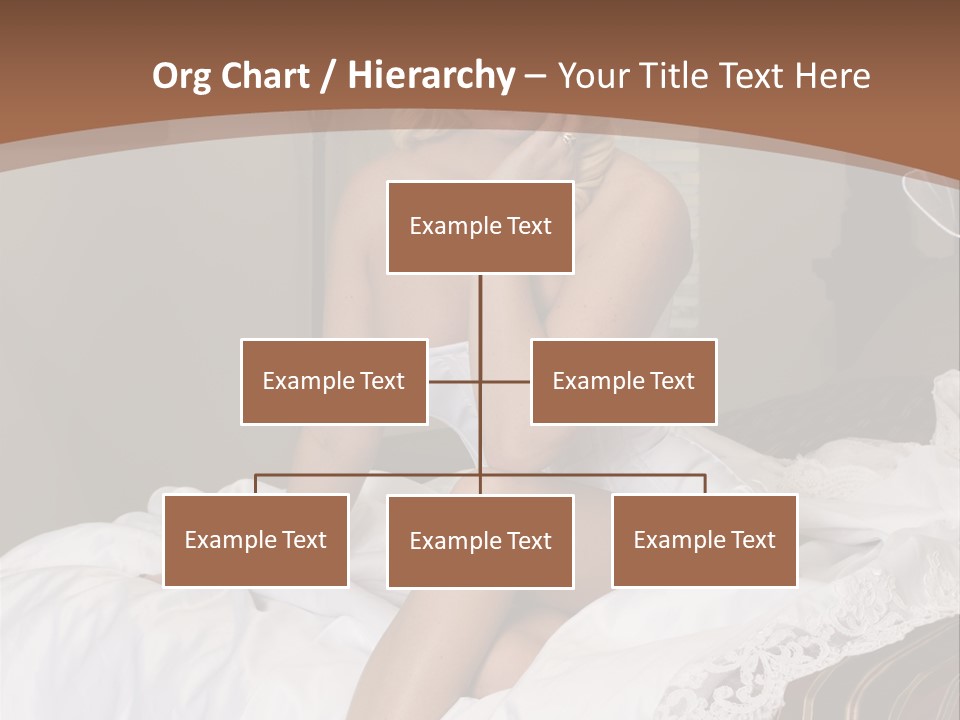 Org Chart / Hierarchy – Your Title Text Here

Example Text

Example Text

Example Text

Example Text

Example Text

Example Text